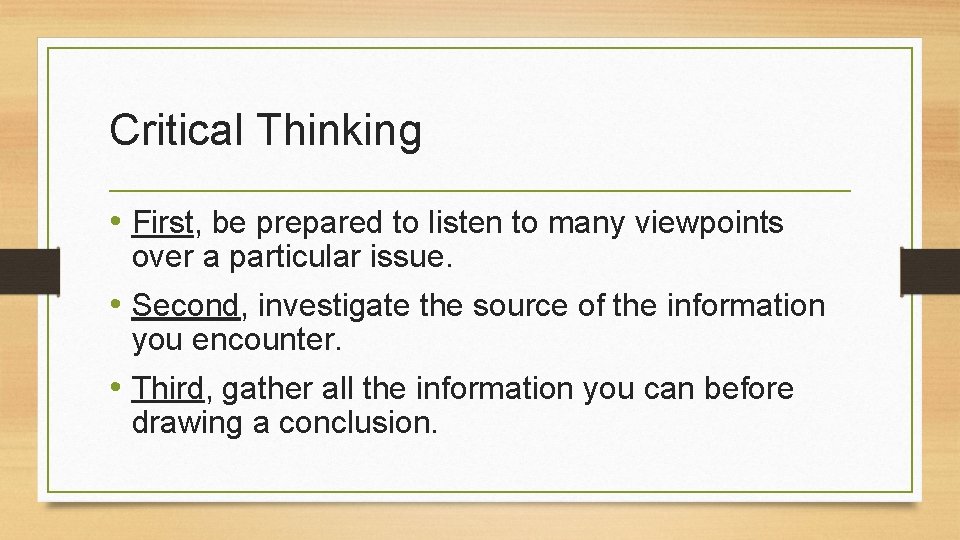 Critical Thinking

• First, be prepared to listen to many viewpoints over a particular issue.

• Second, investigate the source of the information you encounter.

• Third, gather all the information you can before drawing a conclusion.